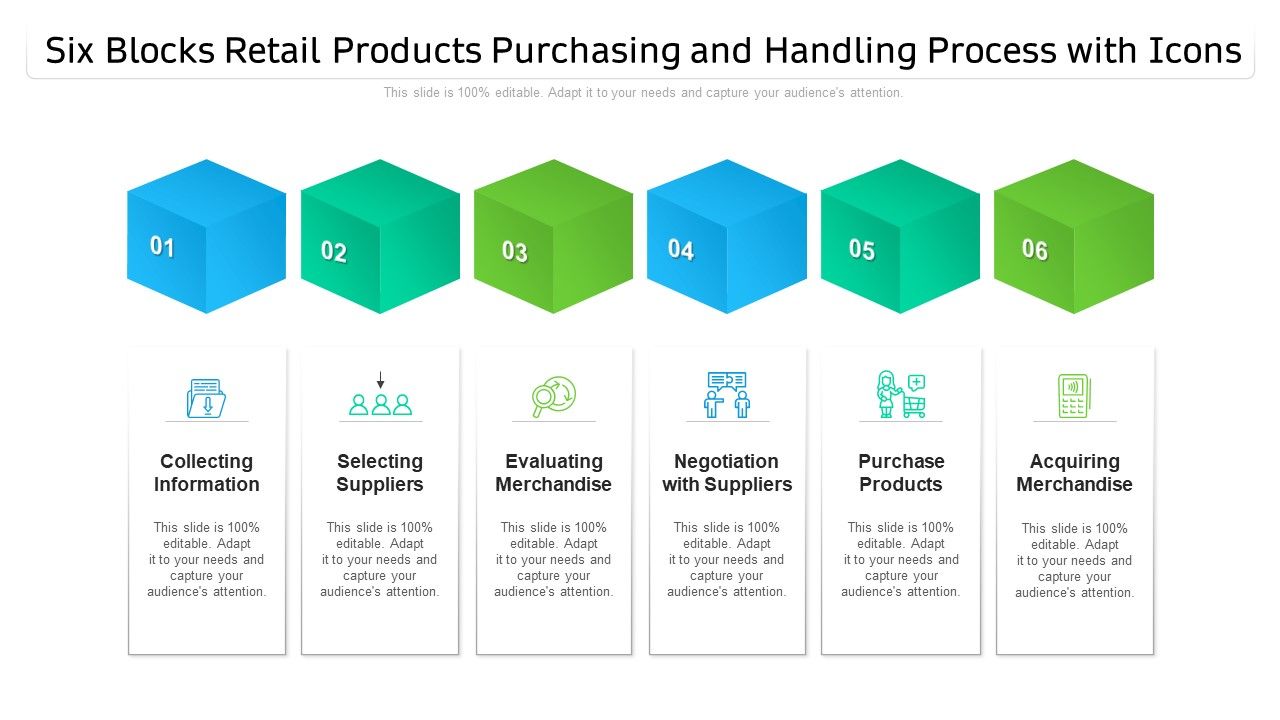 Six Blocks Retail Products Purchasing and Handling Process with Icons

This slide is 100% editable. Adapt it to your needs and capture your audience's attention.

01

02

03

04

05

06

Collecting Information

This slide is 100% editable. Adapt it to your needs and capture your audience's attention.

Selecting Suppliers

This slide is 100% editable. Adapt it to your needs and capture your audience's attention.

Evaluating Merchandise

This slide is 100% editable. Adapt it to your needs and capture your audience's attention.

Negotiation with Suppliers

This slide is 100% editable. Adapt it to your needs and capture your audience's attention.

Purchase Products

This slide is 100% editable. Adapt it to your needs and capture your audience's attention.

Acquiring Merchandise

This slide is 100% editable. Adapt it to your needs and capture your audience's attention.